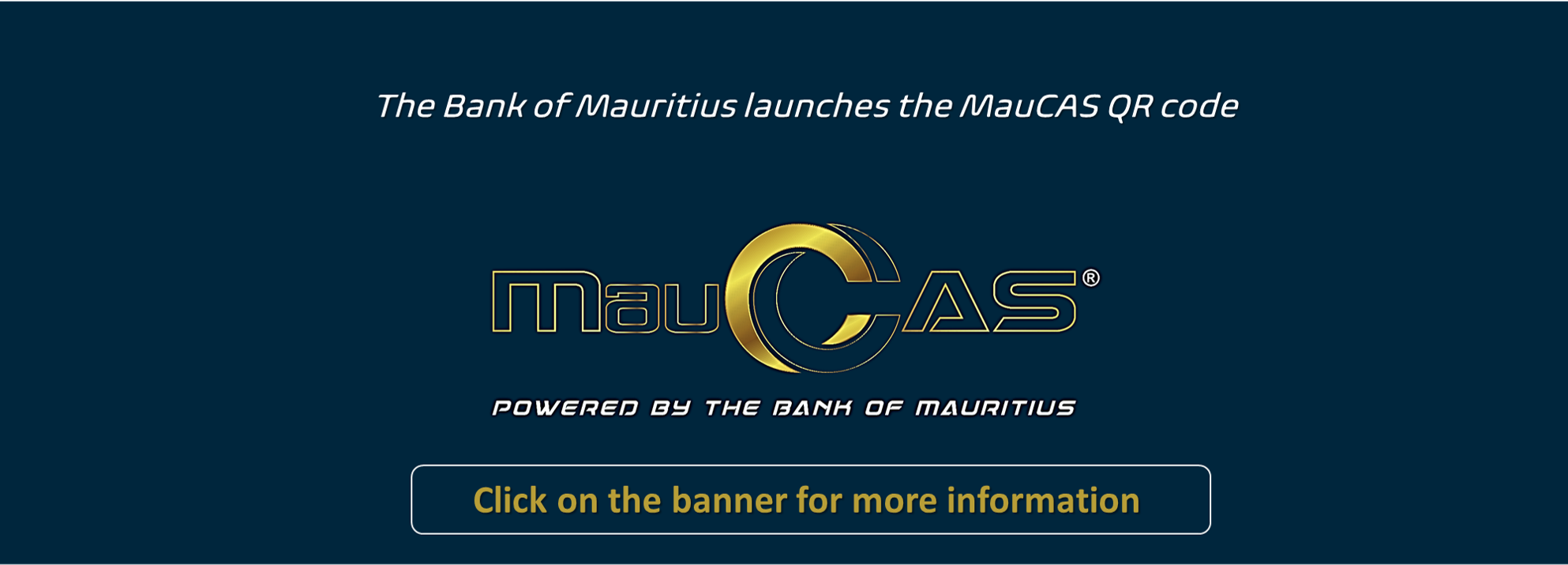 The Bank of Mauritius launches the MauCAS QR code

mauCAS®

POWERED BY THE BANK OF MAURITIUS

Click on the banner for more information